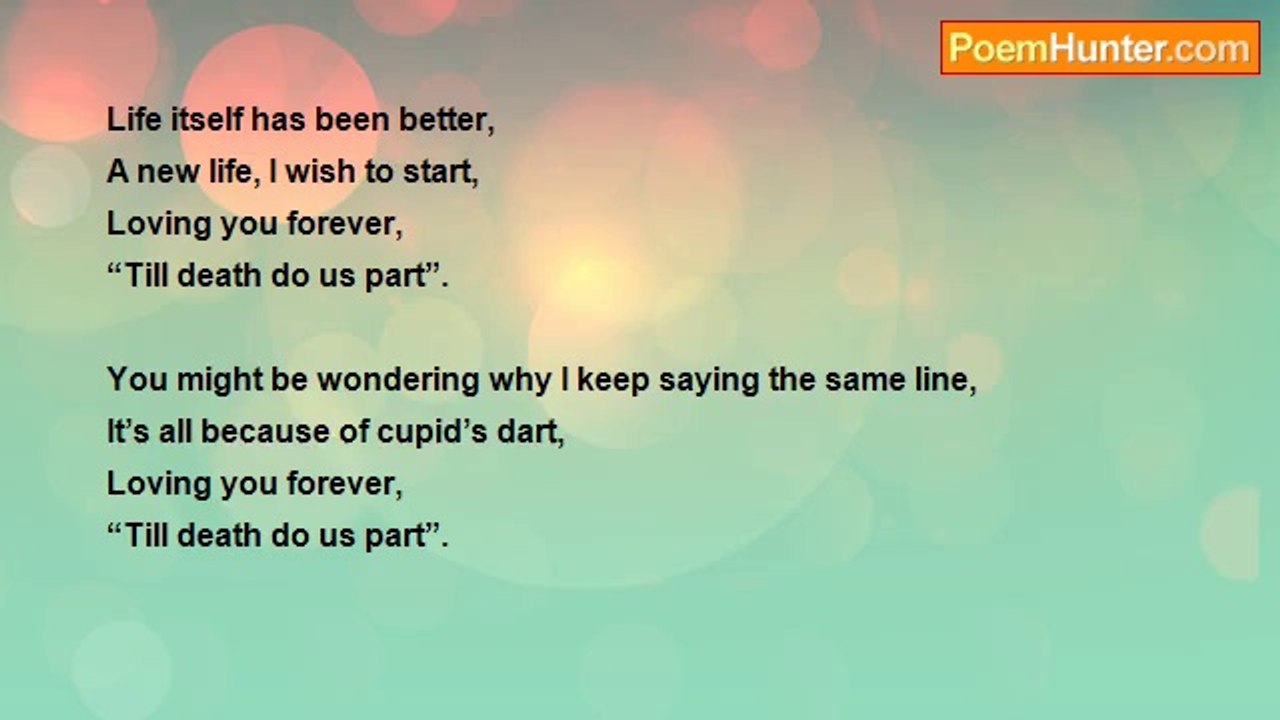 PoemHunter.com

Life itself has been better,
A new life, I wish to start,
Loving you forever,
“Till death do us part”.

You might be wondering why I keep saying the same line,
It’s all because of cupid’s dart,
Loving you forever,
“Till death do us part”.